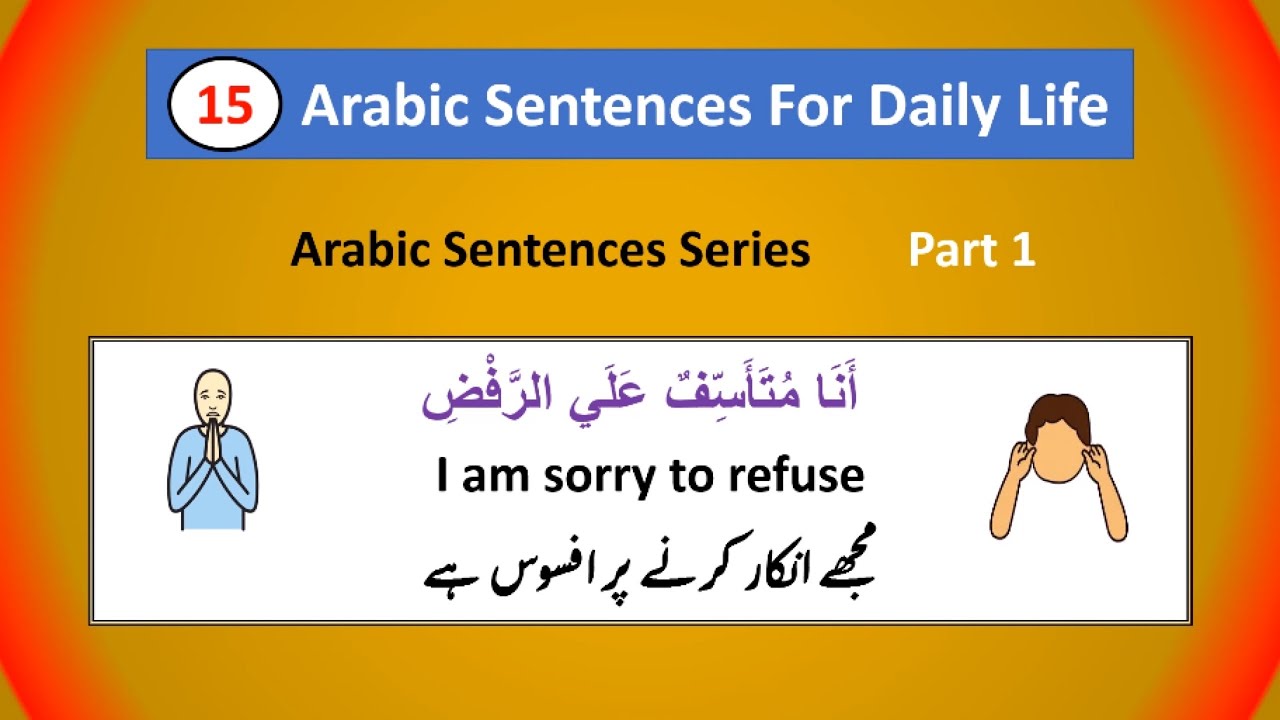 15 Arabic Sentences For Daily Life

Arabic Sentences Series Part 1

أَنَا مُتَأَسِّفٌ عَلَي الرَّفْضِ

I am sorry to refuse

مجھے انکار کرنے پر افسوس ہے